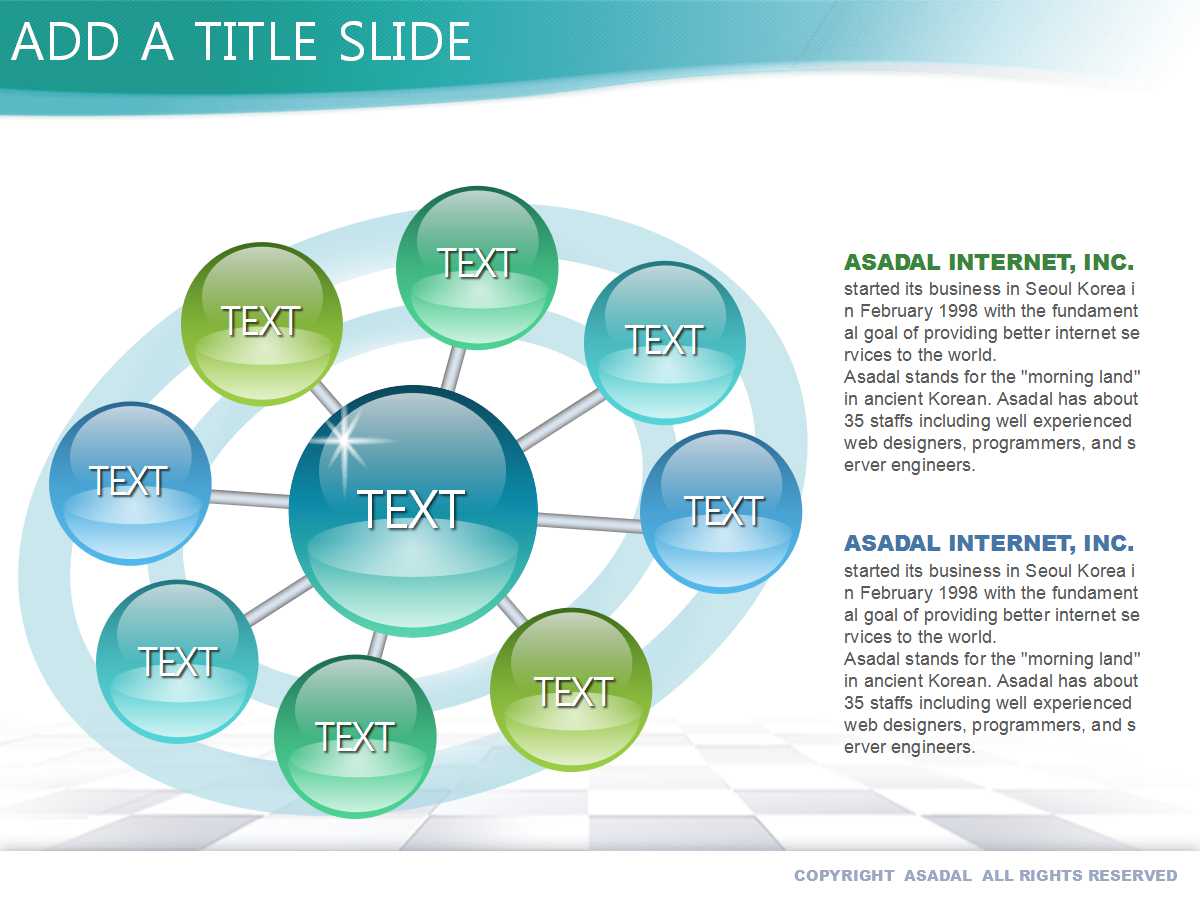 ADD A TITLE SLIDE

TEXT

TEXT

TEXT

TEXT

TEXT

TEXT

TEXT

TEXT

TEXT

ASADAL INTERNET, INC.
started its business in Seoul Korea in February 1998 with the fundamental goal of providing better internet services to the world.
Asadal stands for the "morning land" in ancient Korean. Asadal has about 35 staffs including well experienced web designers, programmers, and server engineers.

ASADAL INTERNET, INC.
started its business in Seoul Korea in February 1998 with the fundamental goal of providing better internet services to the world.
Asadal stands for the "morning land" in ancient Korean. Asadal has about 35 staffs including well experienced web designers, programmers, and server engineers.

COPYRIGHT ASADAL ALL RIGHTS RESERVED